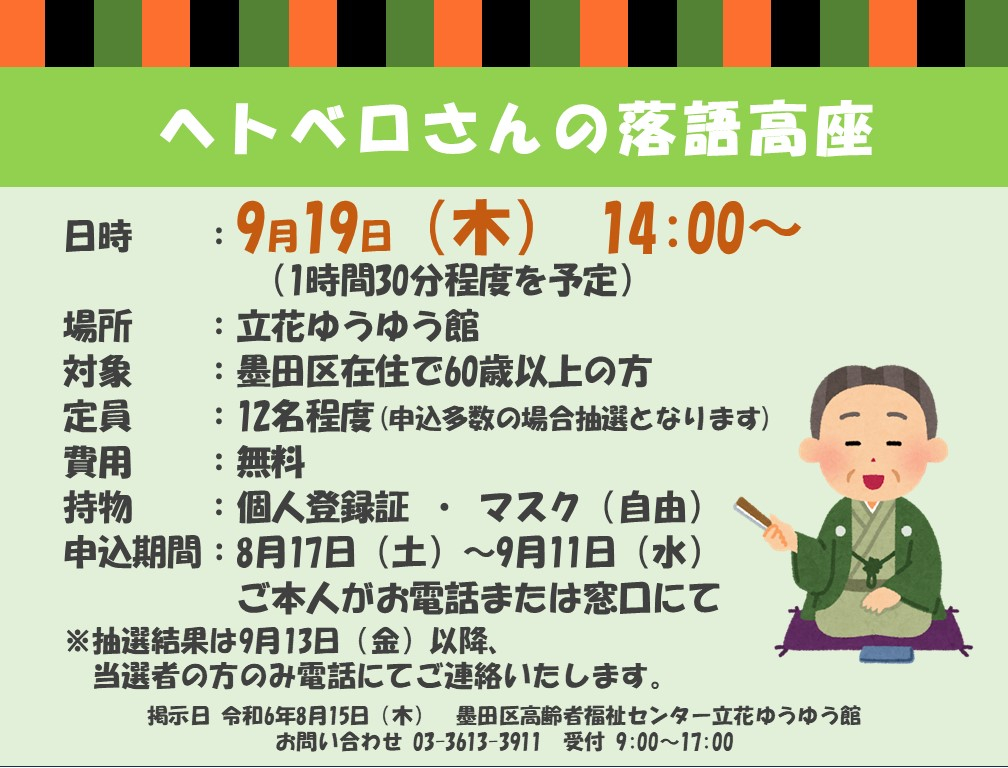 ヘトベロさんの落語高座

日時　：9月19日（木）　14：00～
（1時間30分程度を予定）
場所　：立花ゆうゆう館
対象　：墨田区在住で60歳以上の方
定員　：12名程度（申込多数の場合抽選となります）
費用　：無料
持物　：個人登録証　・　マスク（自由）
申込期間：8月17日（土）～9月11日（水）
ご本人がお電話または窓口にて
※抽選結果は9月13日（金）以降、
当選者の方のみ電話にてご連絡いたします。

掲示日　令和6年8月15日（木）　墨田区高齢者福祉センター立花ゆうゆう館
お問い合わせ　03-3613-3911　受付　9:00～17:00